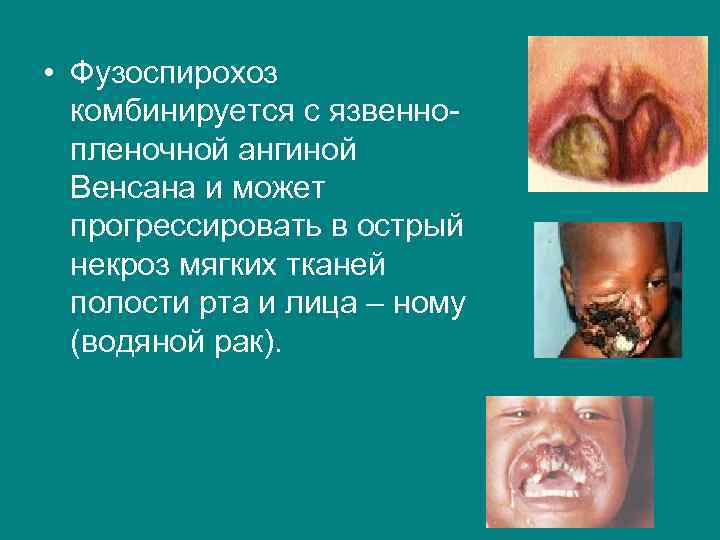 • Фузоспирохоз комбинируется с язвенно-пленочной ангиной Венсана и может прогрессировать в острый некроз мягких тканей полости рта и лица – ному (водяной рак).